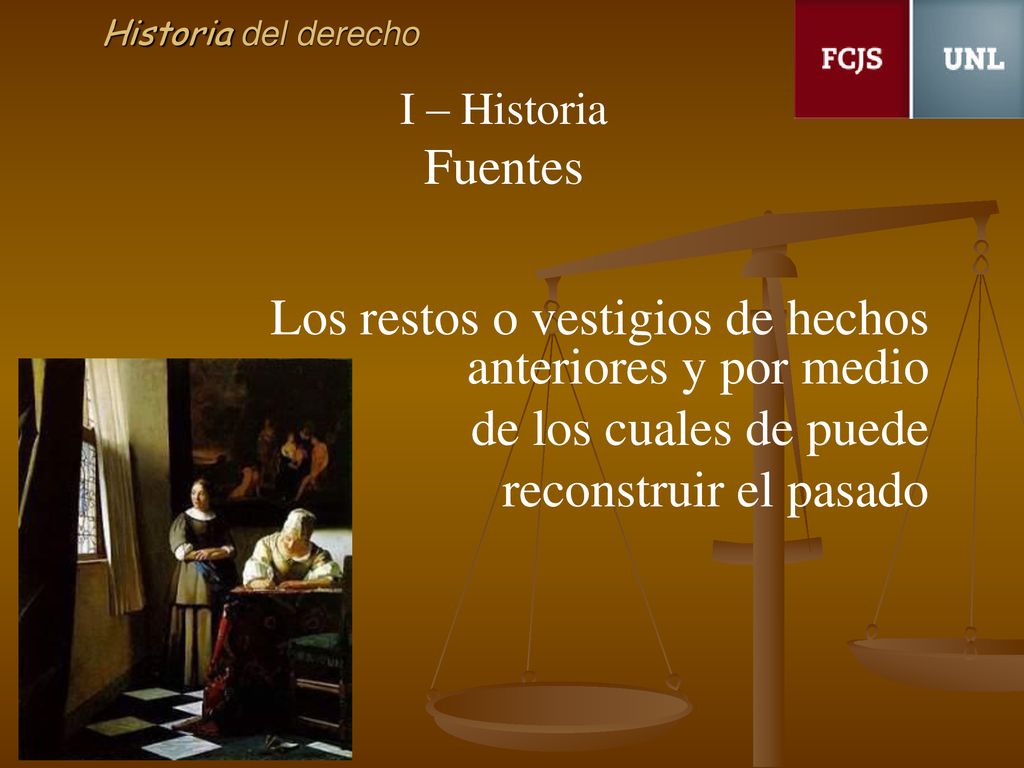 Historia del derecho

FCJS UNL

I – Historia

Fuentes

Los restos o vestigios de hechos anteriores y por medio de los cuales de puede reconstruir el pasado